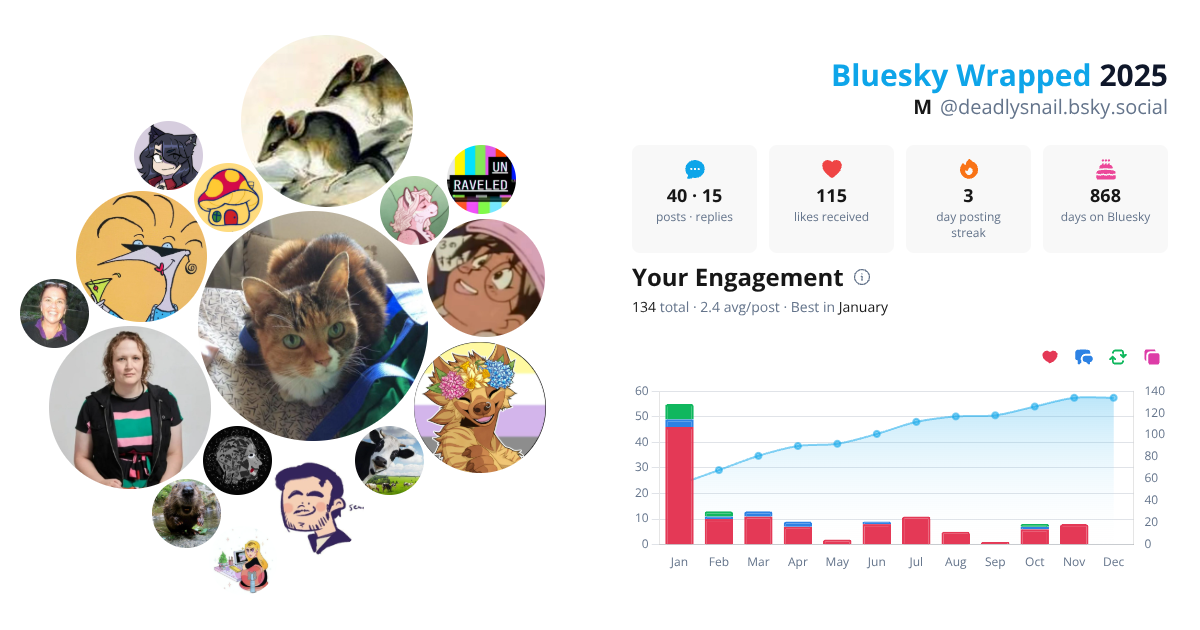 UN
RAVELED

Bluesky Wrapped 2025
M @deadlysnail.bsky.social

40 · 15
posts · replies

115
likes received

3
day posting streak

868
days on Bluesky

Your Engagement
134 total · 2.4 avg/post · Best in January

60
50
40
30
20
10
0

140
120
100
80
60
40
20
0

Jan Feb Mar Apr May Jun Jul Aug Sep Oct Nov Dec